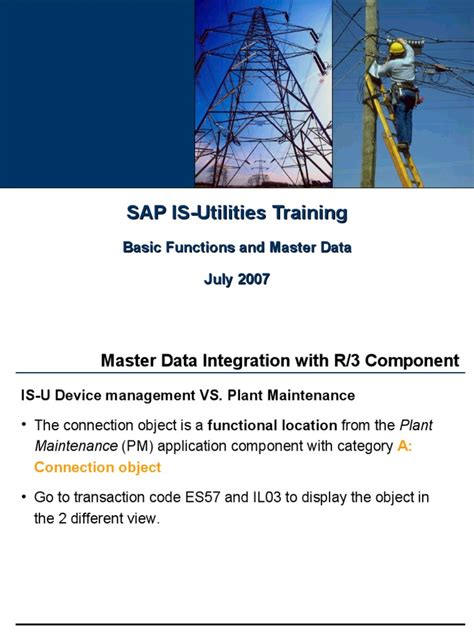 SAP IS-Utilities Training

Basic Functions and Master Data

July 2007

Master Data Integration with R/3 Component

IS-U Device management VS. Plant Maintenance

• The connection object is a functional location from the Plant Maintenance (PM) application component with category A: Connection object

• Go to transaction code ES57 and IL03 to display the object in the 2 different view.